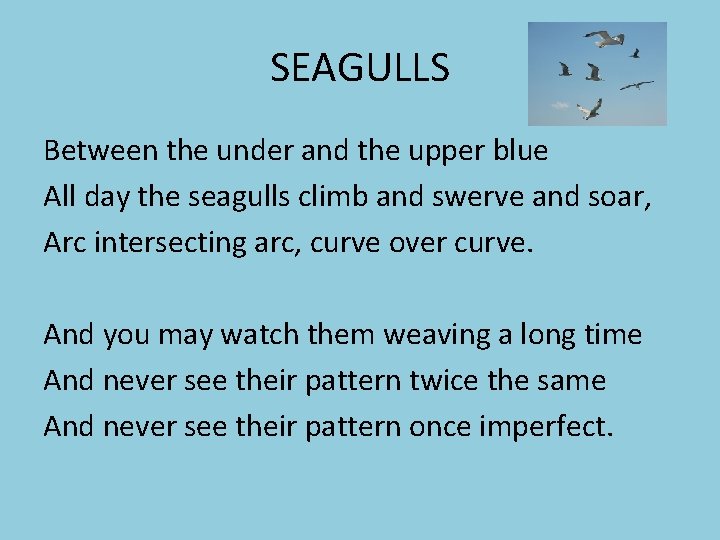 SEAGULLS

Between the under and the upper blue
All day the seagulls climb and swerve and soar,
Arc intersecting arc, curve over curve.

And you may watch them weaving a long time
And never see their pattern twice the same
And never see their pattern once imperfect.